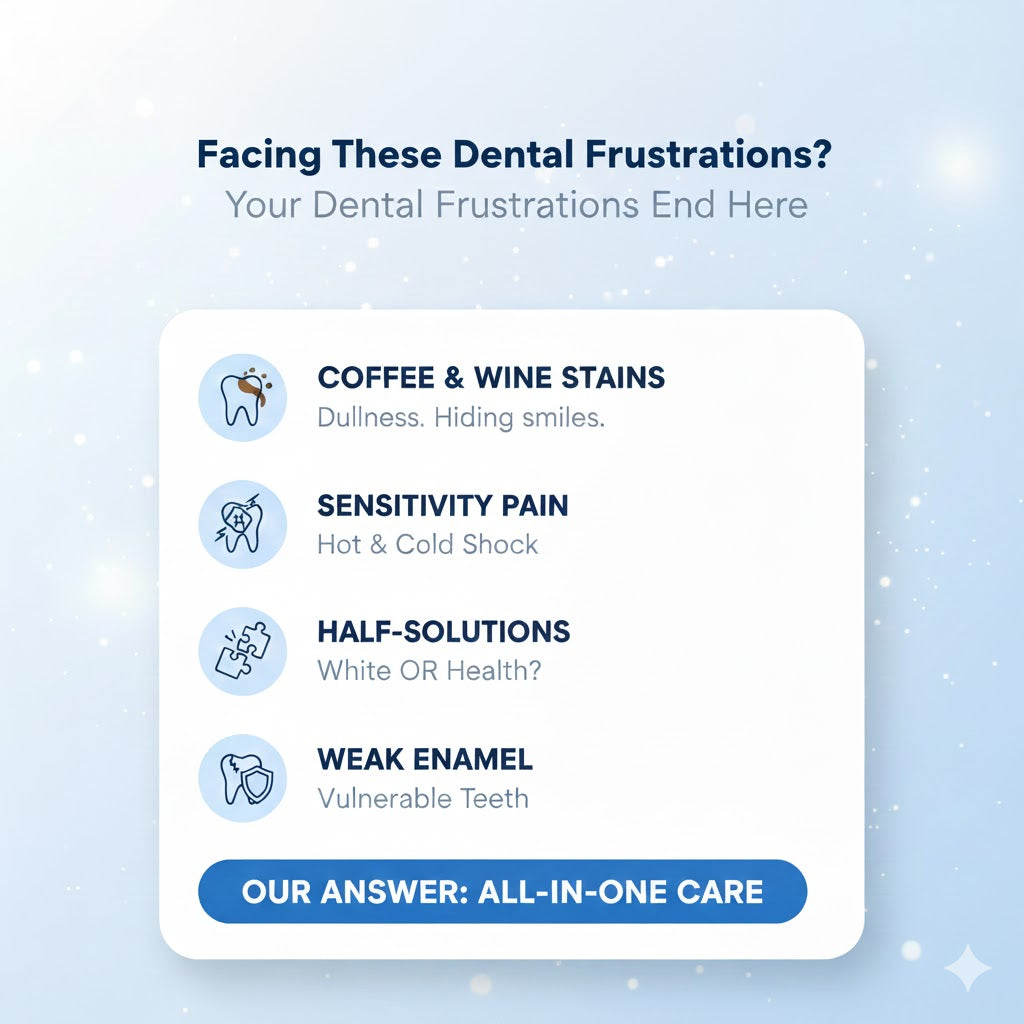 Facing These Dental Frustrations?
Your Dental Frustrations End Here

COFFEE & WINE STAINS
Dullness. Hiding smiles.

SENSITIVITY PAIN
Hot & Cold Shock

HALF-SOLUTIONS
White OR Health?

WEAK ENAMEL
Vulnerable Teeth

OUR ANSWER: ALL-IN-ONE CARE